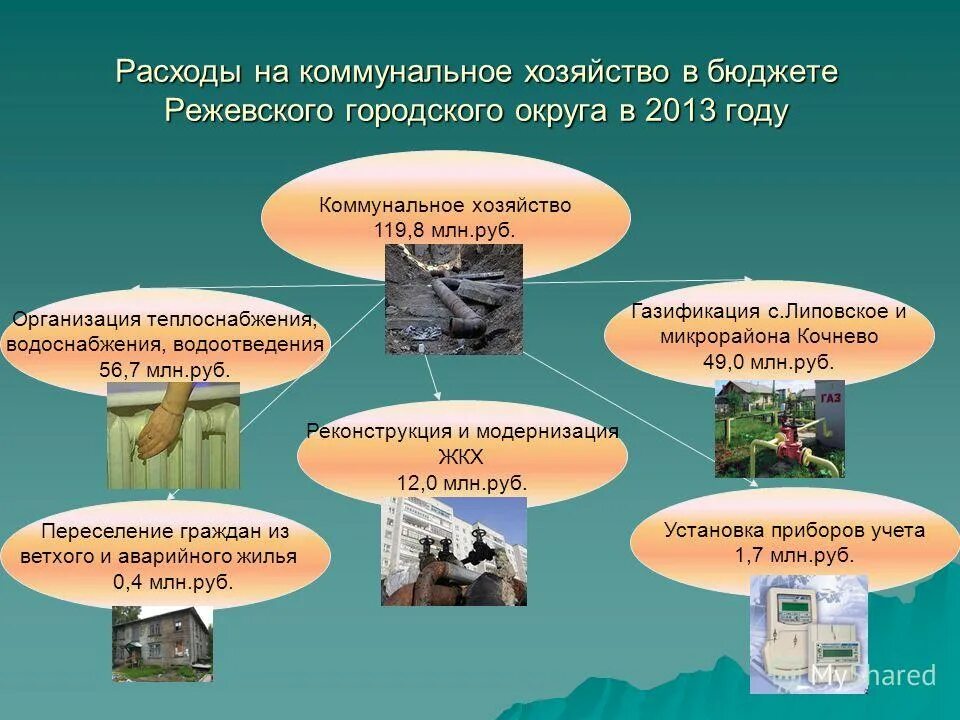 Расходы на коммунальное хозяйство в бюджете Режевского городского округа в 2013 году

Коммунальное хозяйство
119,8 млн.руб.

Организация теплоснабжения, водоснабжения, водоотведения
56,7 млн.руб.

Газификация с.Липовское и микрорайона Кочнево
49,0 млн.руб.

ГАЗ

Реконструкция и модернизация ЖКХ
12,0 млн.руб.

Переселение граждан из ветхого и аварийного жилья
0,4 млн.руб.

Установка приборов учета
1,7 млн.руб.

MyShared